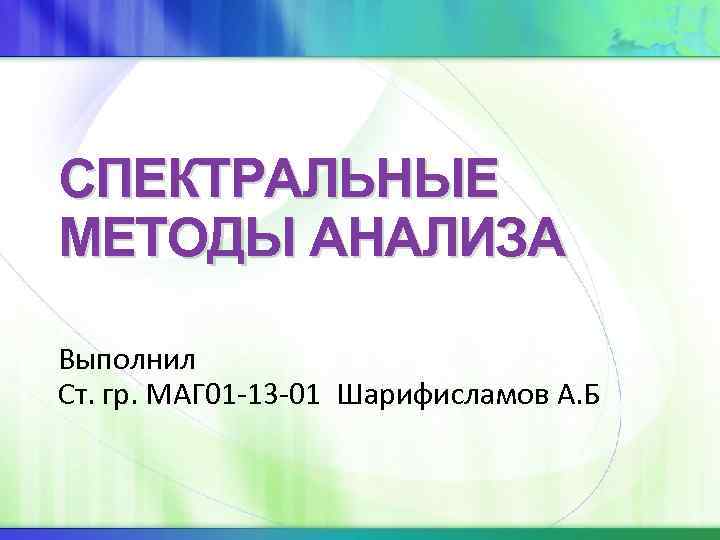 СПЕКТРАЛЬНЫЕ МЕТОДЫ АНАЛИЗА

Выполнил
Ст. гр. МАГ01-13-01 Шарифисламов А.Б